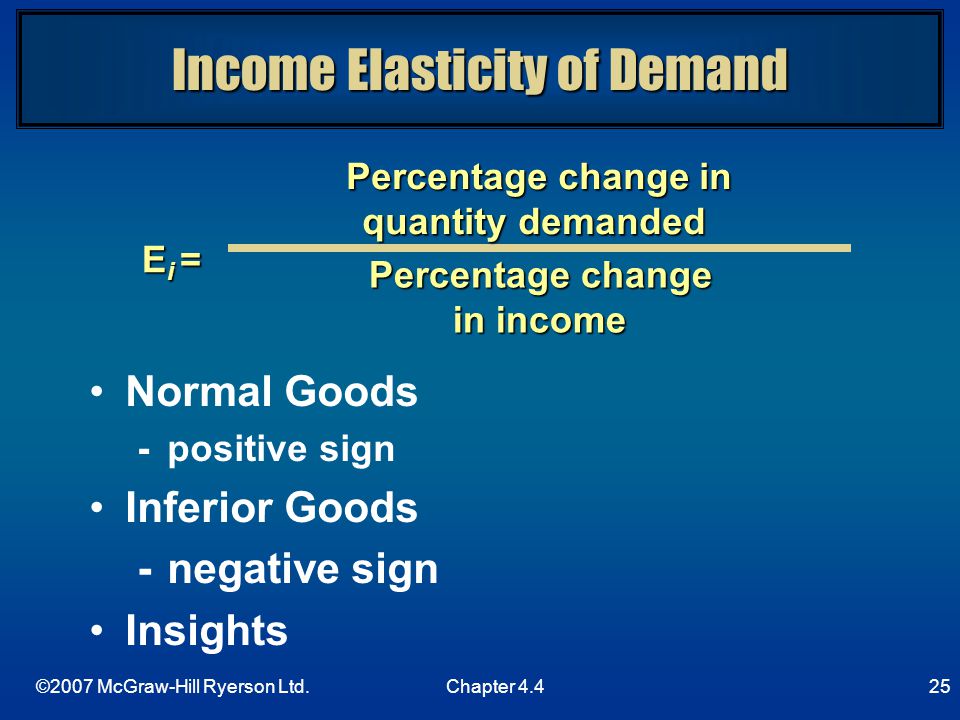 Income Elasticity of Demand

$E_i = \frac{\text{Percentage change in quantity demanded}}{\text{Percentage change in income}}$

• Normal Goods
- positive sign
• Inferior Goods
- negative sign
• Insights

©2007 McGraw-Hill Ryerson Ltd.

Chapter 4.4

25